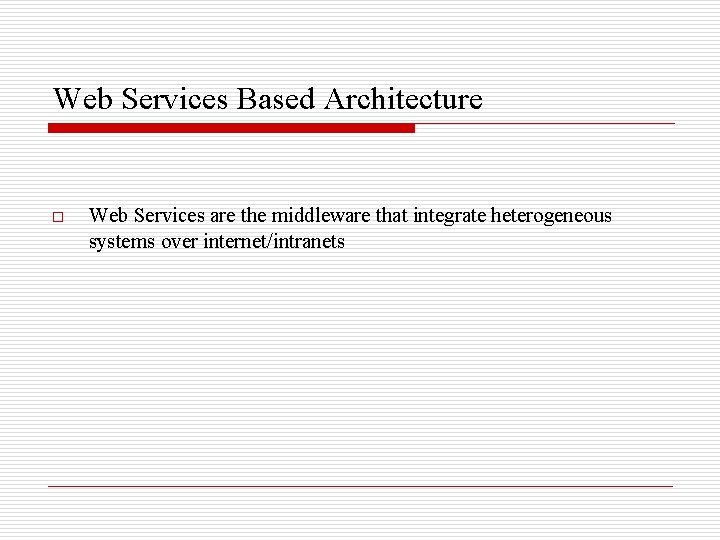 Web Services Based Architecture

Web Services are the middleware that integrate heterogeneous systems over internet/intranets